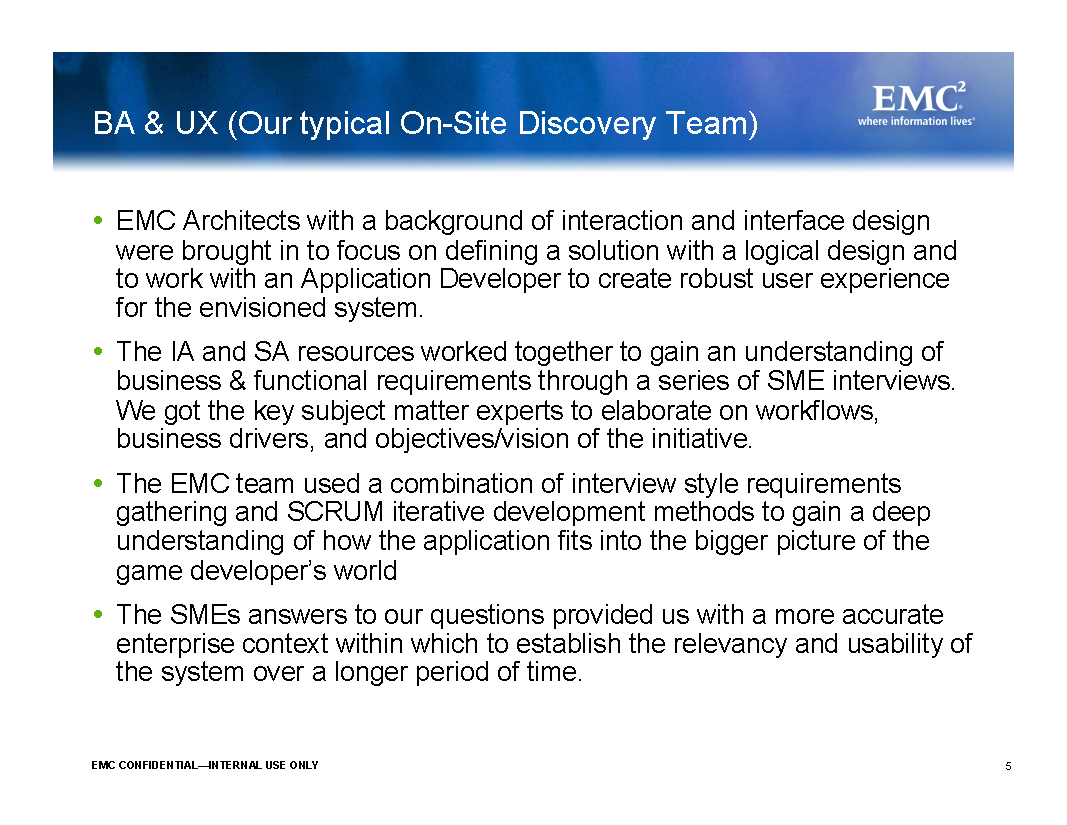 BA & UX (Our typical On-Site Discovery Team)

EMC$^2$ where information lives®

• EMC Architects with a background of interaction and interface design were brought in to focus on defining a solution with a logical design and to work with an Application Developer to create robust user experience for the envisioned system.

• The IA and SA resources worked together to gain an understanding of business & functional requirements through a series of SME interviews. We got the key subject matter experts to elaborate on workflows, business drivers, and objectives/vision of the initiative.

• The EMC team used a combination of interview style requirements gathering and SCRUM iterative development methods to gain a deep understanding of how the application fits into the bigger picture of the game developer's world

• The SMEs answers to our questions provided us with a more accurate enterprise context within which to establish the relevancy and usability of the system over a longer period of time.

EMC CONFIDENTIAL—INTERNAL USE ONLY

5